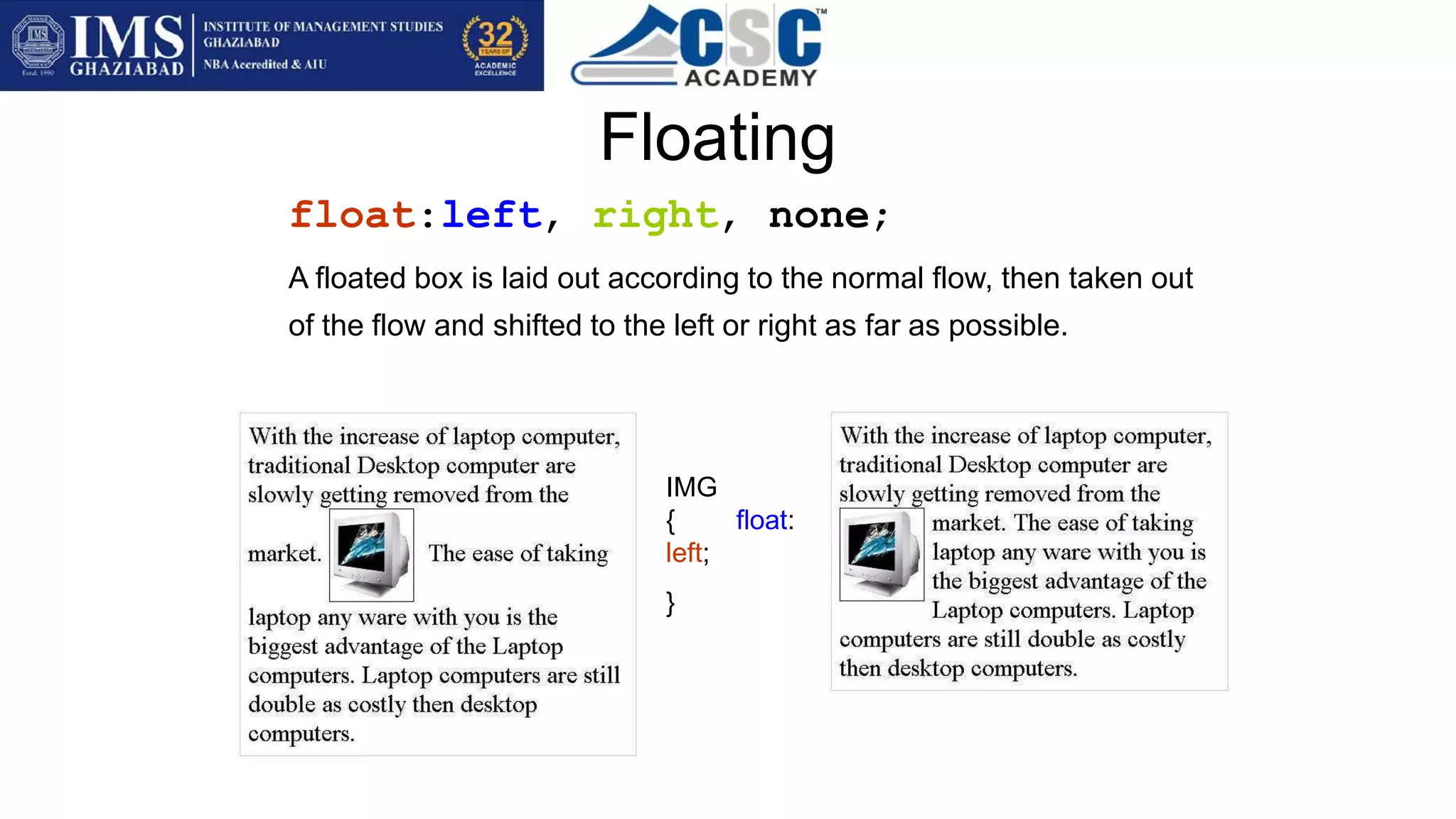 IMS GHAZIABAD Estd. 1990 INSTITUTE OF MANAGEMENT STUDIES GHAZIABAD NBA Accredited & AIU 32 YEARS OF ACADEMIC EXCELLENCE

CSC™ ACADEMY

Floating

float:left, right, none;

A floated box is laid out according to the normal flow, then taken out of the flow and shifted to the left or right as far as possible.

With the increase of laptop computer, traditional Desktop computer are slowly getting removed from the market. The ease of taking laptop any ware with you is the biggest advantage of the Laptop computers. Laptop computers are still double as costly then desktop computers.

IMG
{ float: left;
}

With the increase of laptop computer, traditional Desktop computer are slowly getting removed from the market. The ease of taking laptop any ware with you is the biggest advantage of the Laptop computers. Laptop computers are still double as costly then desktop computers.